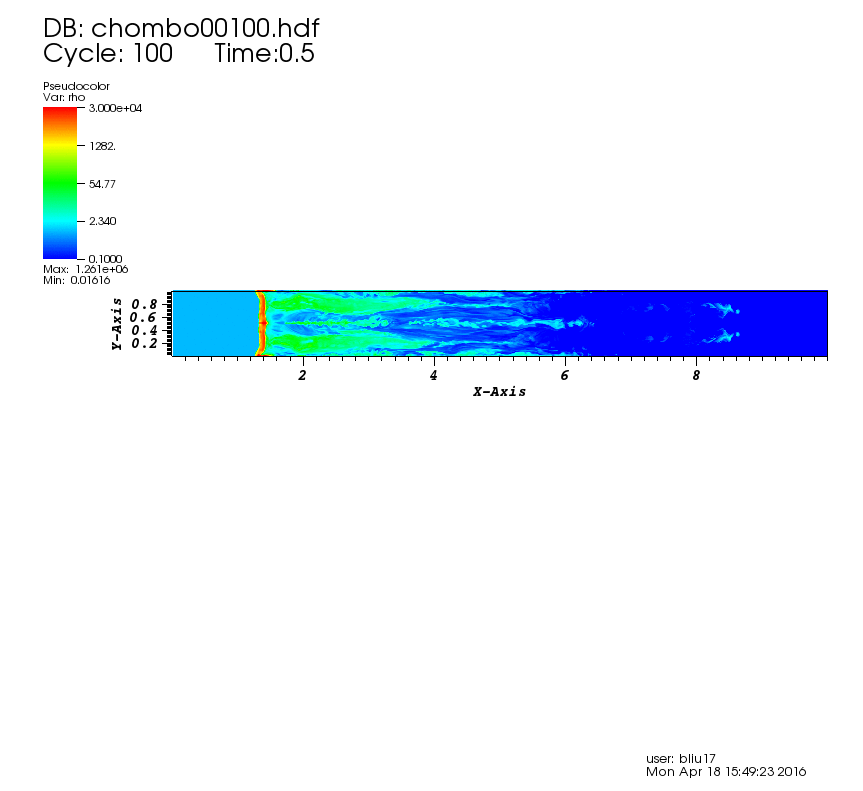 DB: chombo00100.hdf
Cycle: 100 Time:0.5

Pseudocolor
Var: rho
3.000e+04
1282.
54.77
2.340
0.1000
Max: 1.261e+06
Min: 0.01616

Y-Axis
0.8
0.6
0.4
0.2

2
4
6
8
X-Axis

user: bliu17
Mon Apr 18 15:49:23 2016